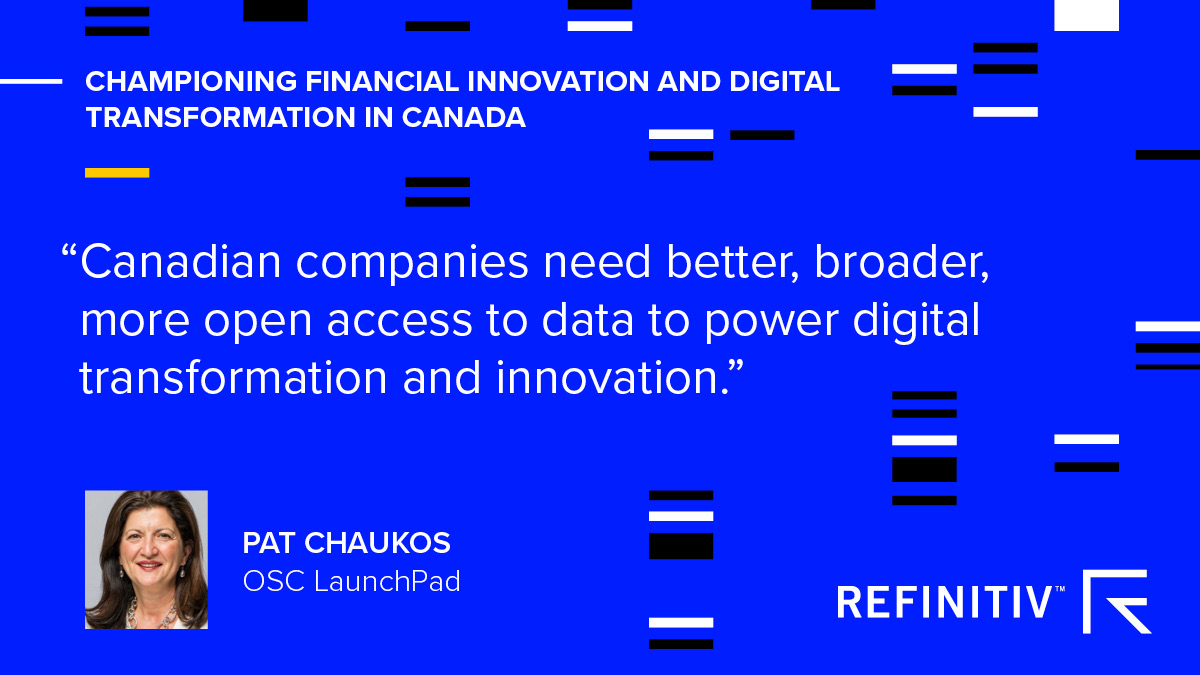 CHAMPIONING FINANCIAL INNOVATION AND DIGITAL TRANSFORMATION IN CANADA

“Canadian companies need better, broader, more open access to data to power digital transformation and innovation.”

PAT CHAUKOS
OSC LaunchPad

REFINITIV™